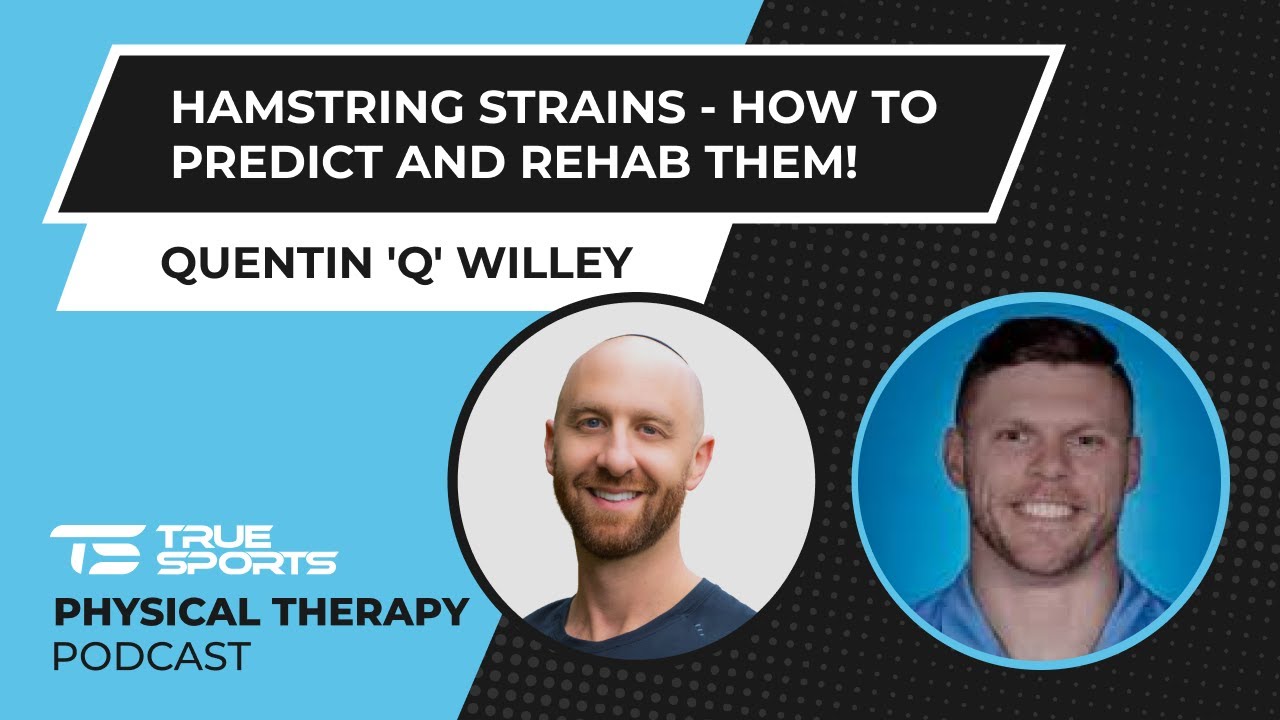 HAMSTRING STRAINS - HOW TO PREDICT AND REHAB THEM!

QUENTIN 'Q' WILLEY

TS TRUE SPORTS

PHYSICAL THERAPY
PODCAST